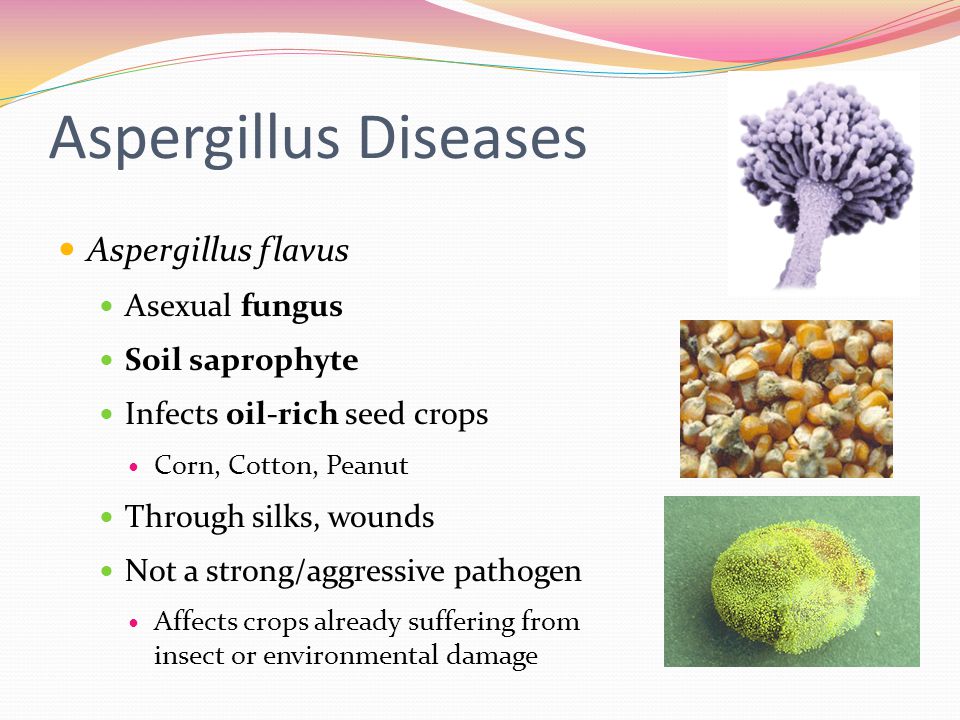 Aspergillus Diseases

Aspergillus flavus

Asexual fungus

Soil saprophyte

Infects oil-rich seed crops

Corn, Cotton, Peanut

Through silks, wounds

Not a strong/aggressive pathogen

Affects crops already suffering from insect or environmental damage